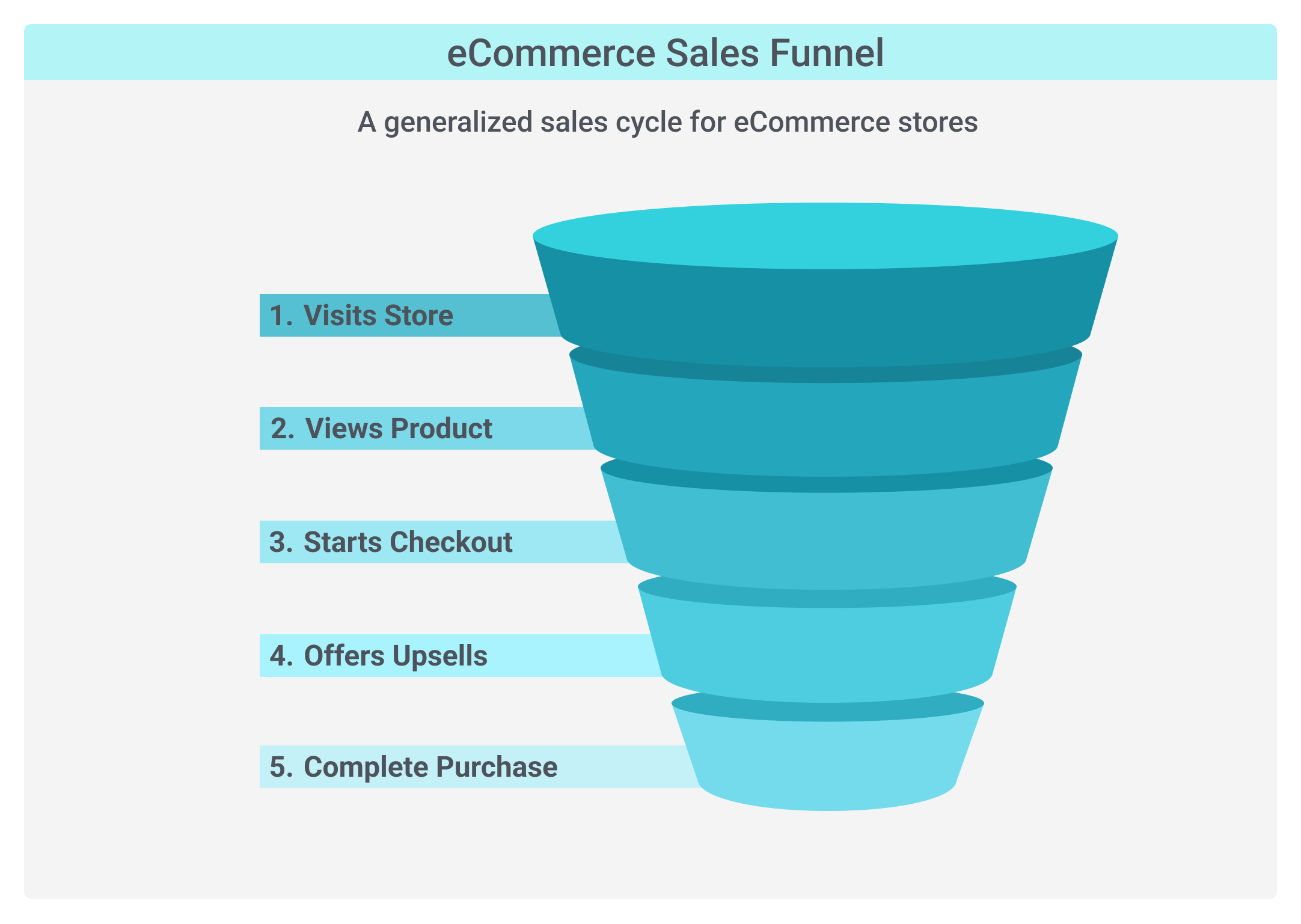 eCommerce Sales Funnel

A generalized sales cycle for eCommerce stores

1. Visits Store

2. Views Product

3. Starts Checkout

4. Offers Upsells

5. Complete Purchase